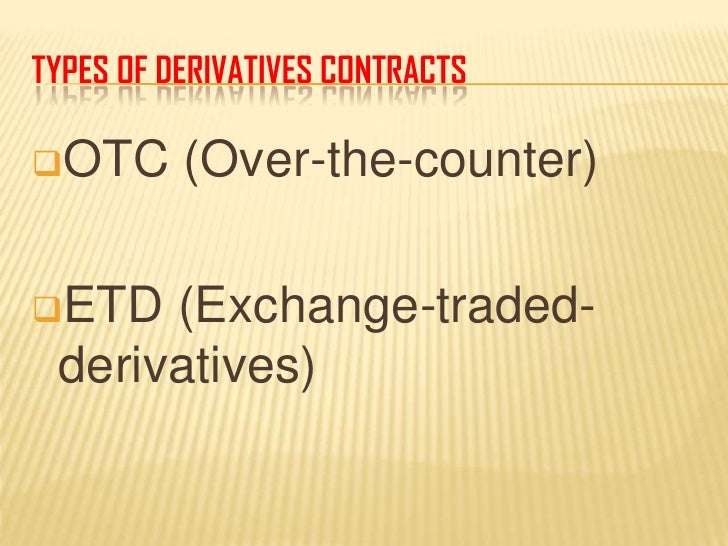 TYPES OF DERIVATIVES CONTRACTS

OTC (Over-the-counter)

ETD (Exchange-traded-derivatives)